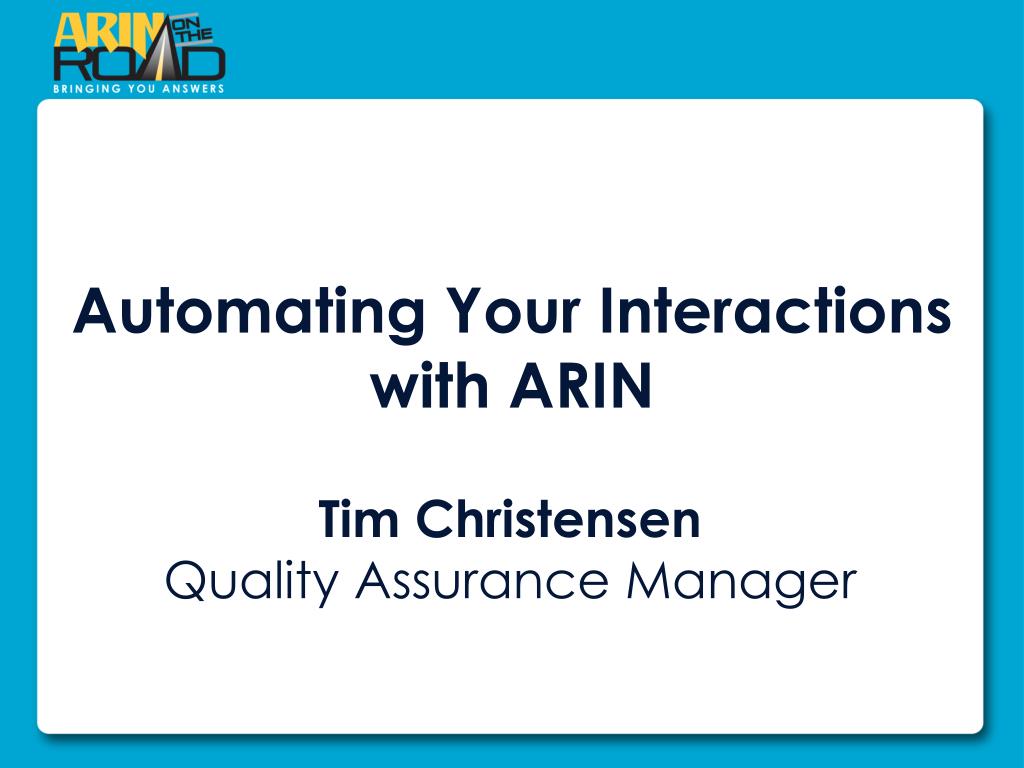 ARIN ON THE ROAD
BRINGING YOU ANSWERS

Automating Your Interactions with ARIN

Tim Christensen
Quality Assurance Manager